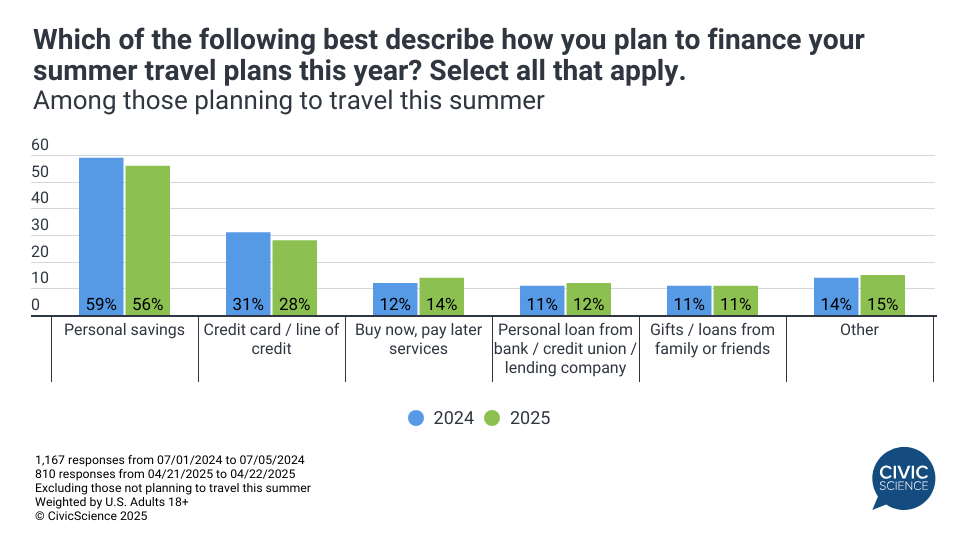 Which of the following best describe how you plan to finance your summer travel plans this year? Select all that apply.
Among those planning to travel this summer

60
50
40
30
20
10
0

59% 56%
31% 28%
12% 14%
11% 12%
11% 11%
14% 15%

Personal savings
Credit card / line of credit
Buy now, pay later services
Personal loan from bank / credit union / lending company
Gifts / loans from family or friends
Other

2024
2025

1,167 responses from 07/01/2024 to 07/05/2024
810 responses from 04/21/2025 to 04/22/2025
Excluding those not planning to travel this summer
Weighted by U.S. Adults 18+
© CivicScience 2025

CIVIC SCIENCE